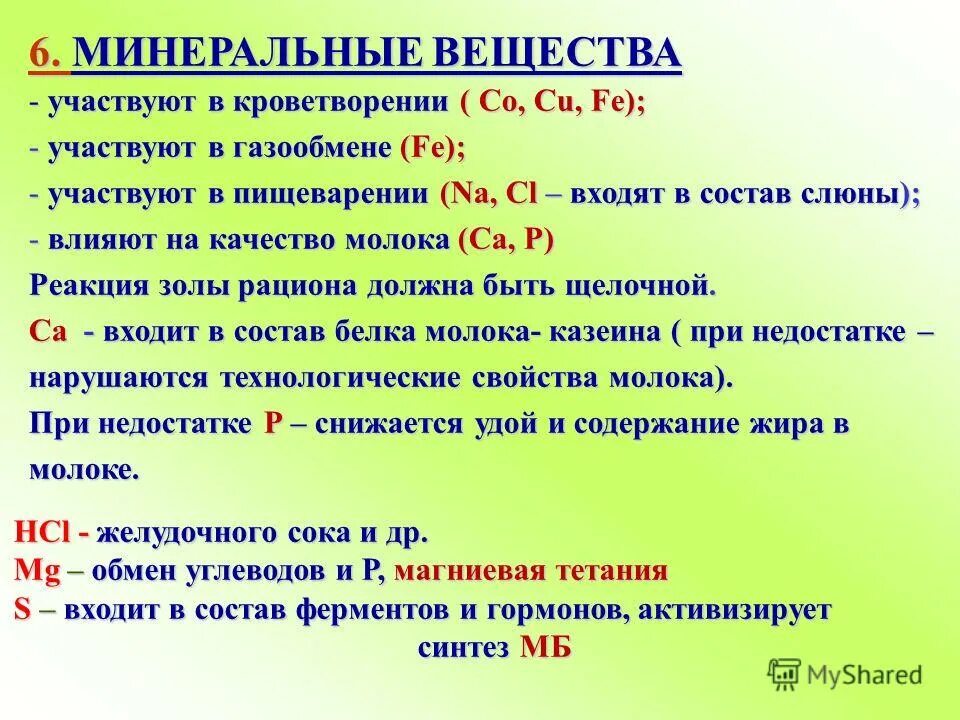 6. МИНЕРАЛЬНЫЕ ВЕЩЕСТВА

- участвуют в кроветворении ( Co, Cu, Fe);
- участвуют в газообмене (Fe);
- участвуют в пищеварении (Na, Cl – входят в состав слюны);
- влияют на качество молока (Ca, P)

Реакция золы рациона должна быть щелочной.

Ca - входит в состав белка молока- казеина ( при недостатке – нарушаются технологические свойства молока).

При недостатке P – снижается удой и содержание жира в молоке.

HCl - желудочного сока и др.
Mg – обмен углеводов и P, магниевая тетания
S – входит в состав ферментов и гормонов, активизирует синтез МБ

MyShared